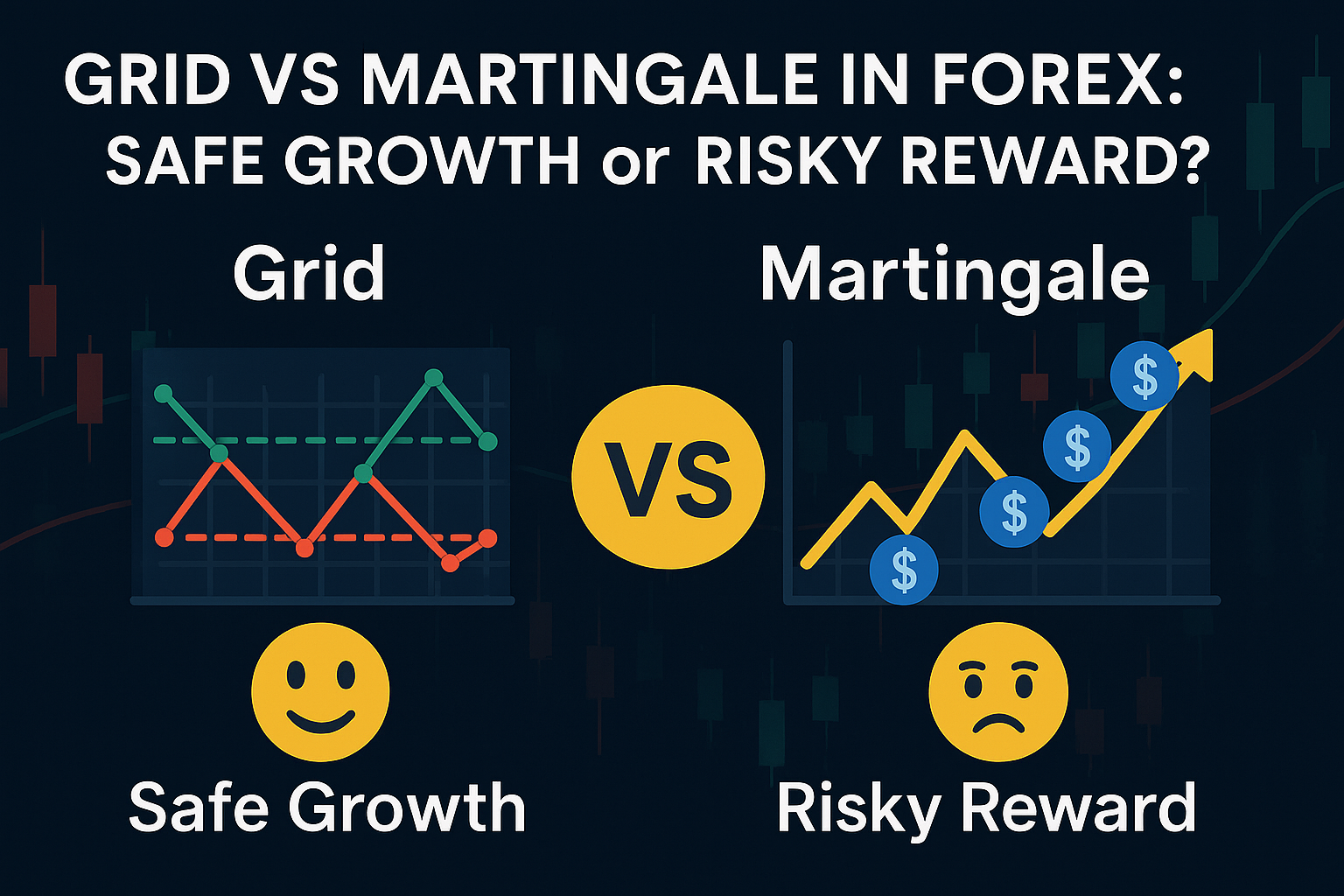 GRID VS MARTINGALE IN FOREX: SAFE GROWTH or RISKY REWARD?

Grid

VS

Martingale

$

$

$

$

Safe Growth

Risky Reward